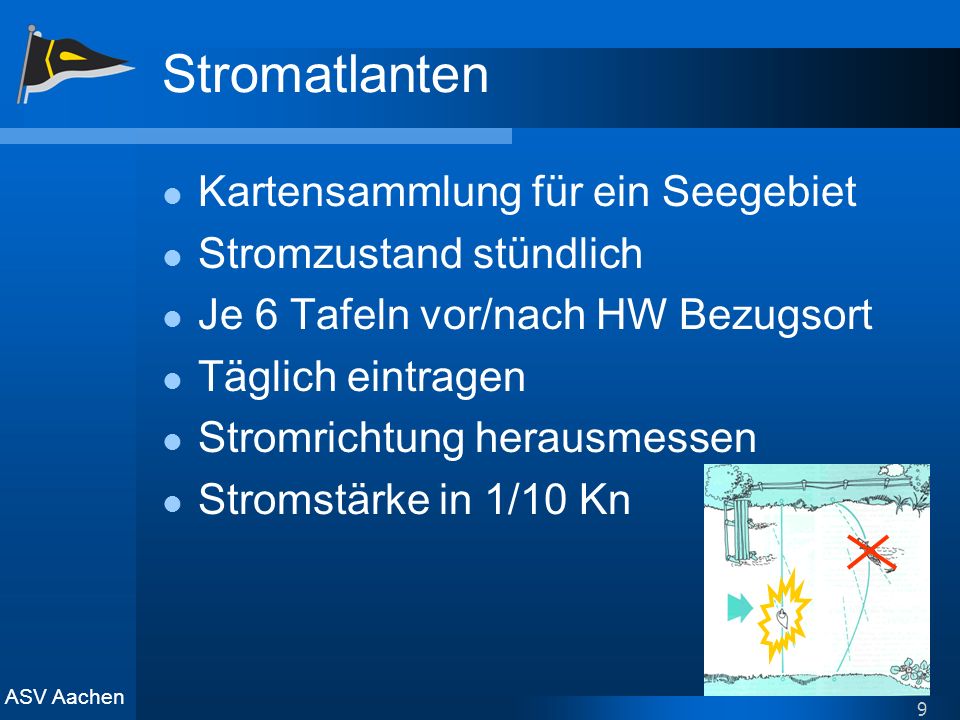 Stromatlanten

- Kartensammlung für ein Seegebiet
- Stromzustand stündlich
- Je 6 Tafeln vor/nach HW Bezugsort
- Täglich eintragen
- Stromrichtung herausmessen
- Stromstärke in 1/10 Kn

ASV Aachen

9